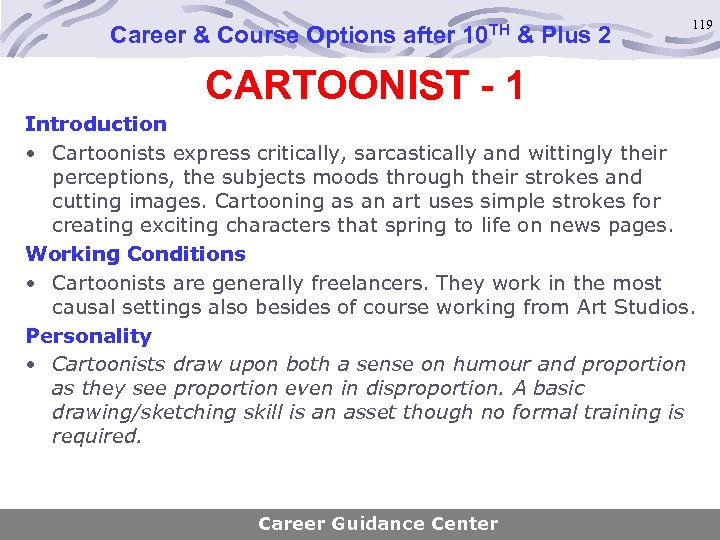 Career & Course Options after 10$^{TH}$ & Plus 2

119

CARTOONIST - 1

Introduction

• Cartoonists express critically, sarcastically and wittingly their perceptions, the subjects moods through their strokes and cutting images. Cartooning as an art uses simple strokes for creating exciting characters that spring to life on news pages.

Working Conditions

• Cartoonists are generally freelancers. They work in the most causal settings also besides of course working from Art Studios.

Personality

• Cartoonists draw upon both a sense on humour and proportion as they see proportion even in disproportion. A basic drawing/sketching skill is an asset though no formal training is required.

Career Guidance Center